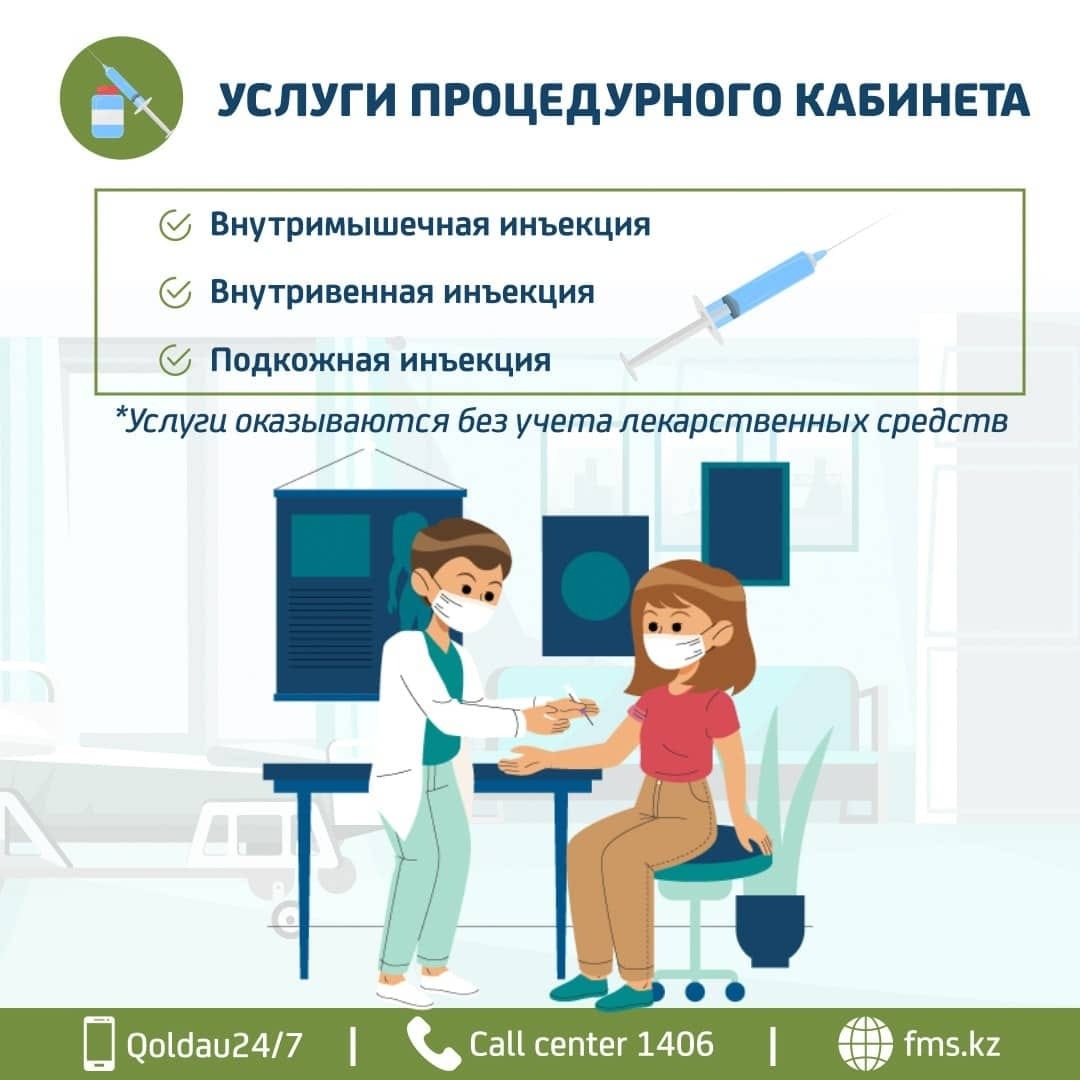 УСЛУГИ ПРОЦЕДУРНОГО КАБИНЕТА

Внутримышечная инъекция

Внутривенная инъекция

Подкожная инъекция

*Услуги оказываются без учета лекарственных средств

Qoldau24/7 | Call center 1406 | fms.kz